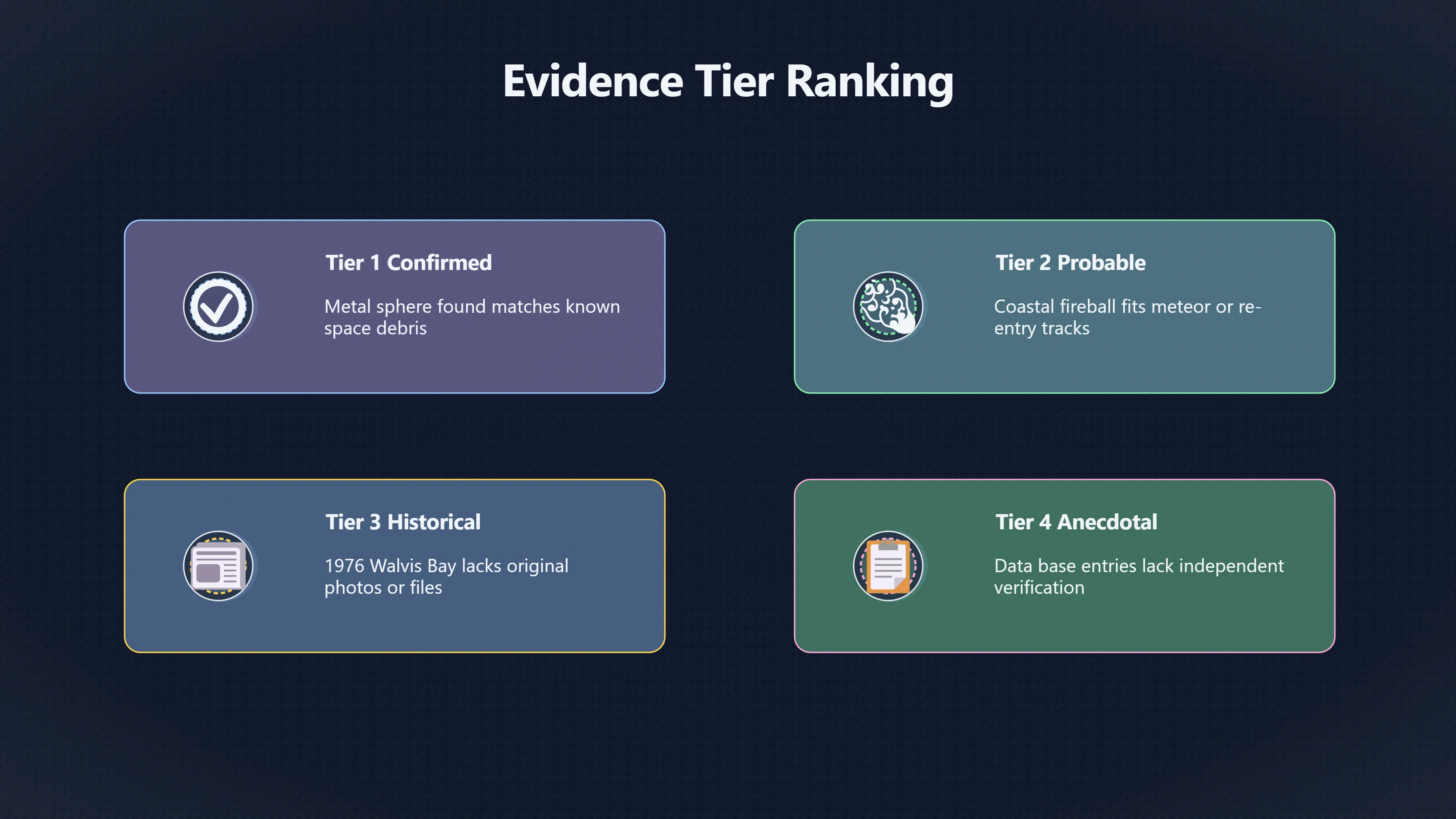 Evidence Tier Ranking

Tier 1 Confirmed

Metal sphere found matches known space debris

Tier 2 Probable

Coastal fireball fits meteor or re-entry tracks

Tier 3 Historical

1976 Walvis Bay lacks original photos or files

Tier 4 Anecdotal

Data base entries lack independent verification